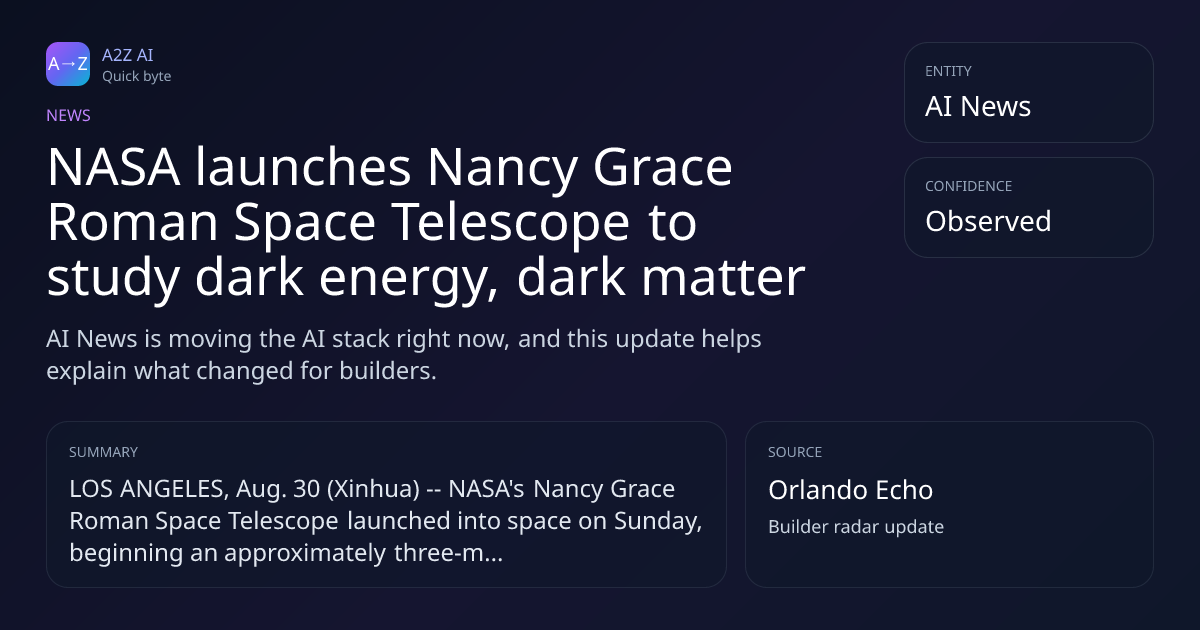 A→Z

A2Z AI
Quick byte

NEWS

NASA launches Nancy Grace Roman Space Telescope to study dark energy, dark matter

AI News is moving the AI stack right now, and this update helps explain what changed for builders.

ENTITY
AI News

CONFIDENCE
Observed

SUMMARY
LOS ANGELES, Aug. 30 (Xinhua) -- NASA's Nancy Grace Roman Space Telescope launched into space on Sunday, beginning an approximately three-m...

SOURCE
Orlando Echo
Builder radar update